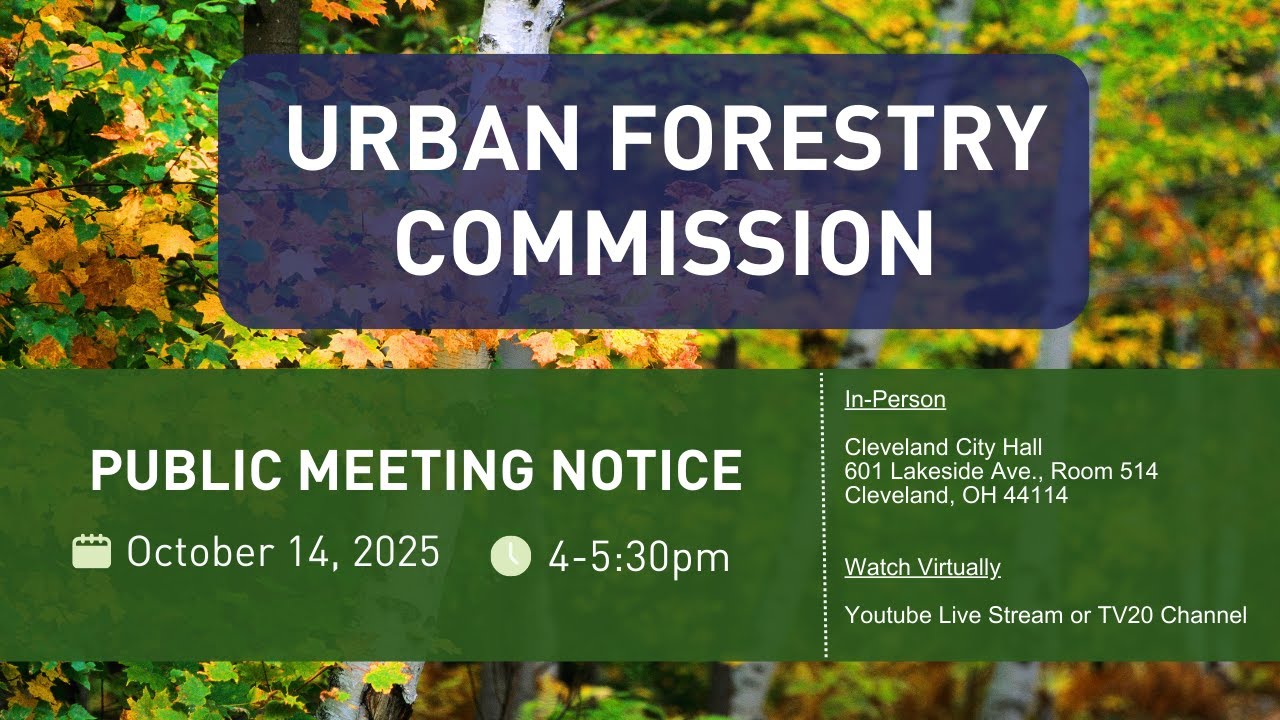 URBAN FORESTRY COMMISSION

PUBLIC MEETING NOTICE

October 14, 2025

4-5:30pm

In-Person

Cleveland City Hall
601 Lakeside Ave., Room 514
Cleveland, OH 44114

Watch Virtually

Youtube Live Stream or TV20 Channel